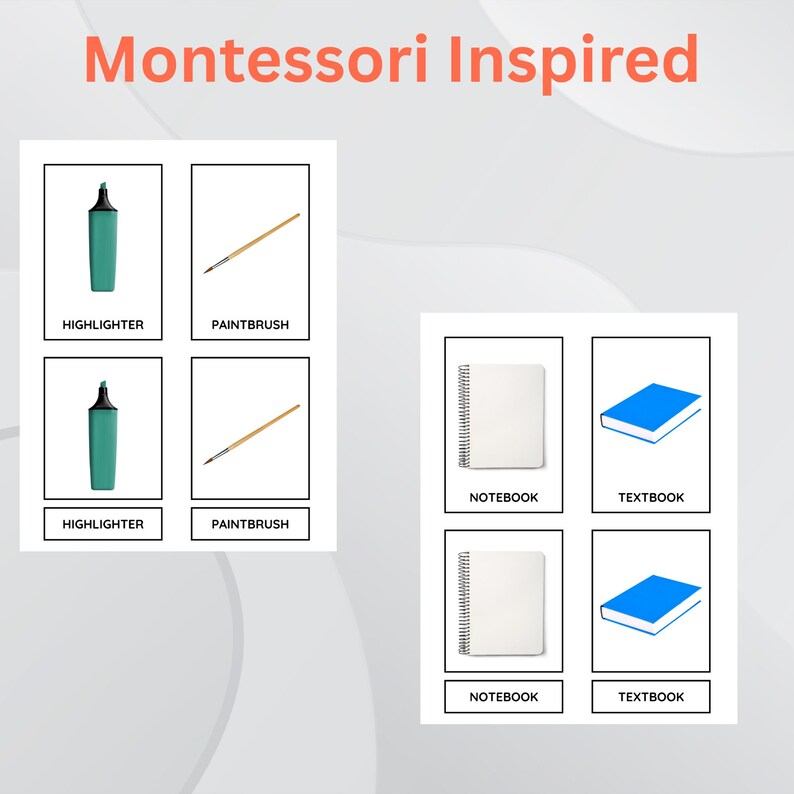 Montessori Inspired

HIGHLIGHTER
PAINTBRUSH
HIGHLIGHTER
PAINTBRUSH

NOTEBOOK
TEXTBOOK
NOTEBOOK
TEXTBOOK